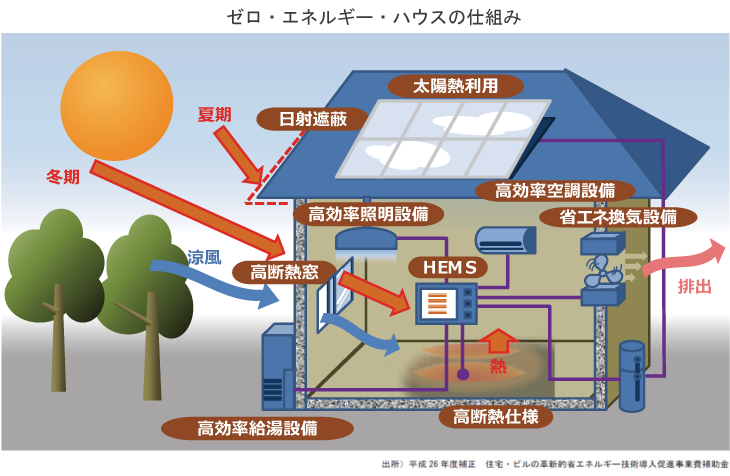 ゼロ・エネルギー・ハウスの仕組み

太陽熱利用

夏期

日射遮蔽

冬期

高効率空調設備

高効率照明設備

省エネ換気設備

涼風

高断熱窓

HEMS

排出

熱

高断熱仕様

高効率給湯設備

出所）平成 26 年度補正　住宅・ビルの革新的省エネルギー技術導入促進事業費補助金